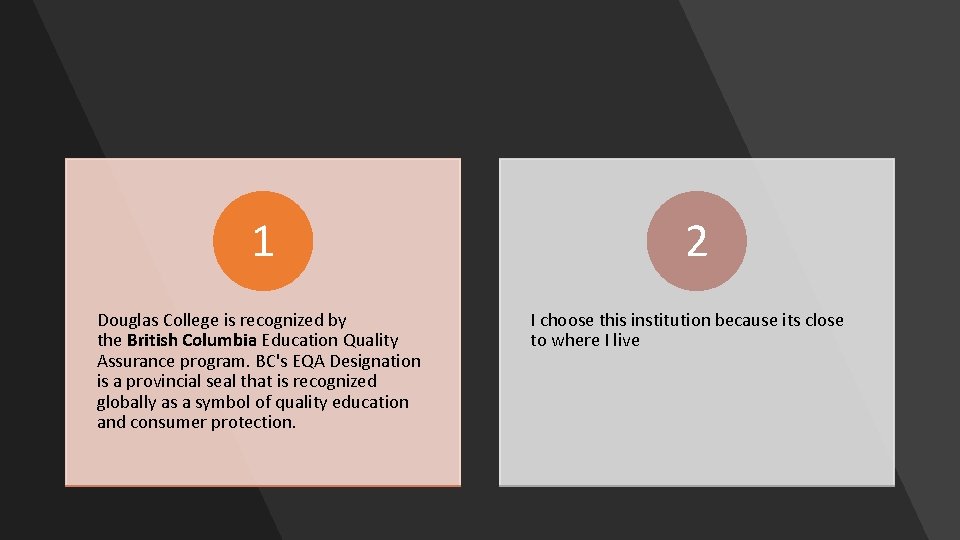 1

Douglas College is recognized by the British Columbia Education Quality Assurance program. BC's EQA Designation is a provincial seal that is recognized globally as a symbol of quality education and consumer protection.

2

I choose this institution because its close to where I live